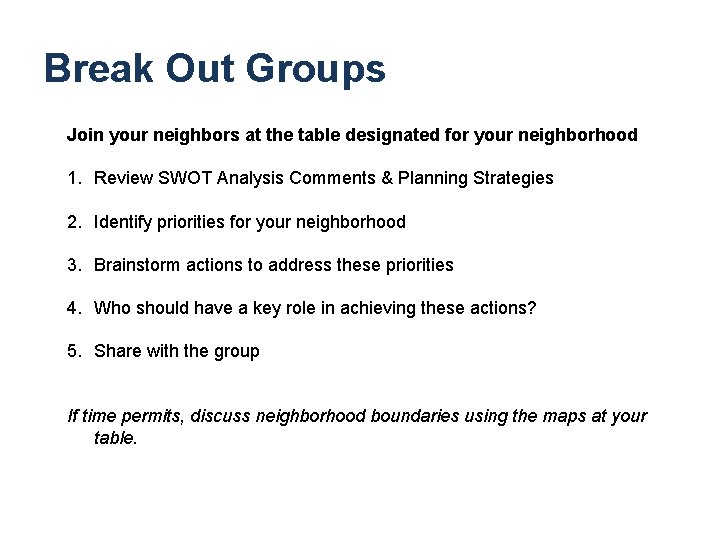 Break Out Groups

Join your neighbors at the table designated for your neighborhood

1. Review SWOT Analysis Comments & Planning Strategies

2. Identify priorities for your neighborhood

3. Brainstorm actions to address these priorities

4. Who should have a key role in achieving these actions?

5. Share with the group

If time permits, discuss neighborhood boundaries using the maps at your table.